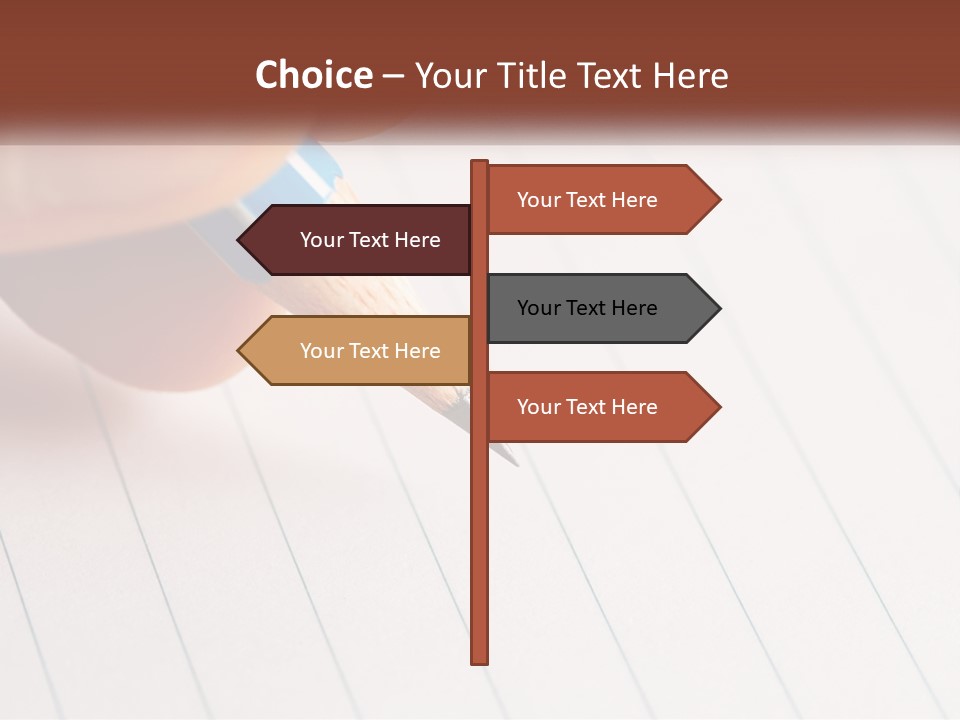 Choice – Your Title Text Here

Your Text Here

Your Text Here

Your Text Here

Your Text Here

Your Text Here